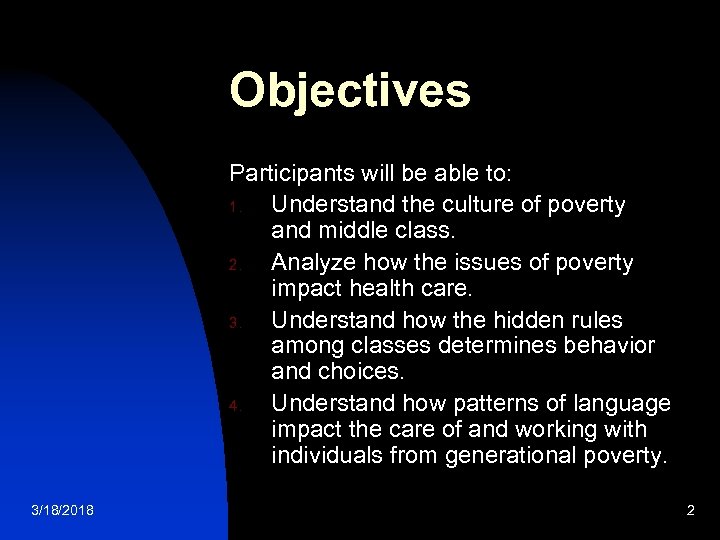 Objectives

Participants will be able to:

1. Understand the culture of poverty and middle class.
2. Analyze how the issues of poverty impact health care.
3. Understand how the hidden rules among classes determines behavior and choices.
4. Understand how patterns of language impact the care of and working with individuals from generational poverty.

3/18/2018

2